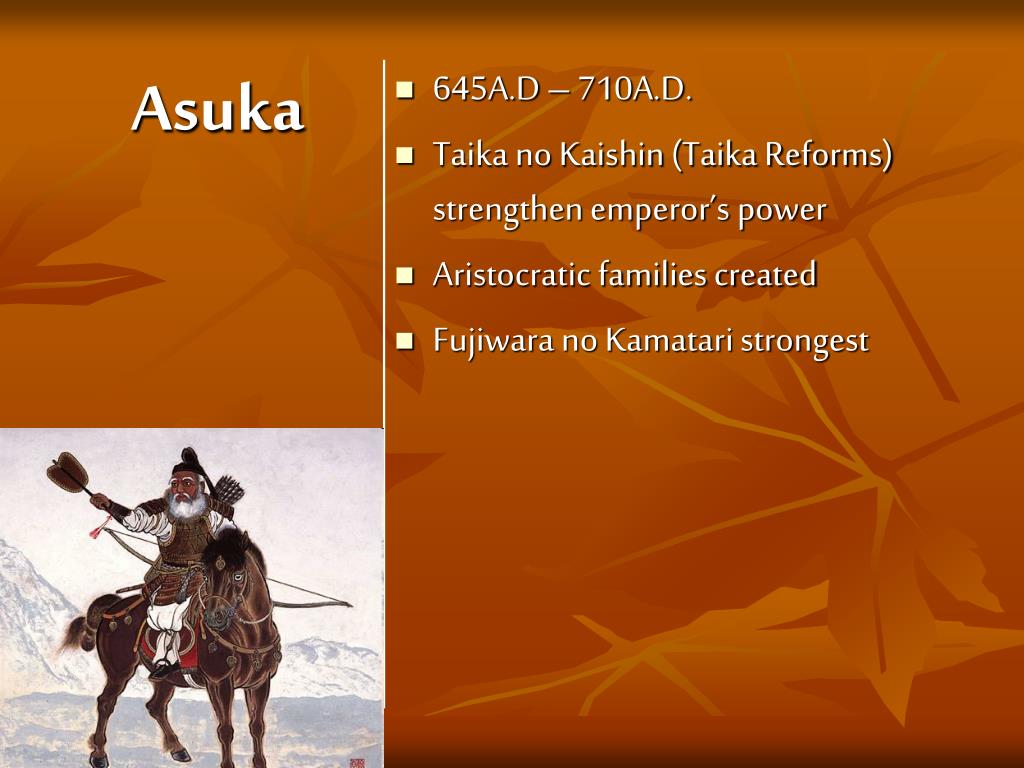 Asuka

645A.D – 710A.D.

Taika no Kaishin (Taika Reforms) strengthen emperor's power

Aristocratic families created

Fujiwara no Kamatari strongest